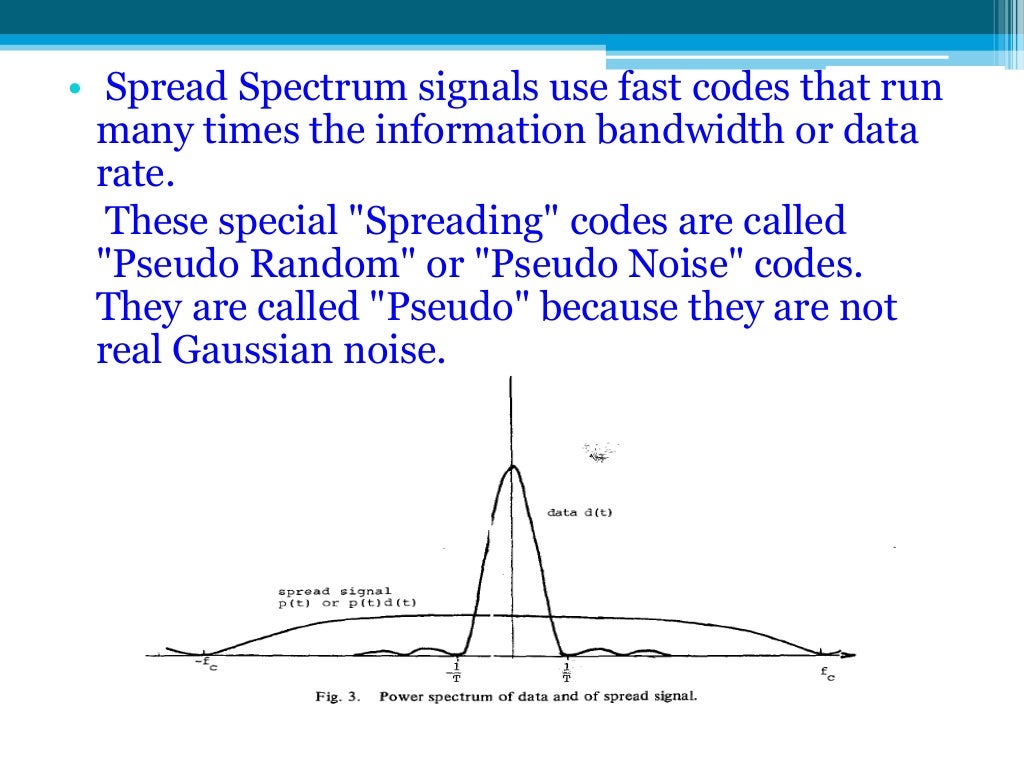 • Spread Spectrum signals use fast codes that run many times the information bandwidth or data rate.

These special "Spreading" codes are called "Pseudo Random" or "Pseudo Noise" codes. They are called "Pseudo" because they are not real Gaussian noise.

data d(t)

spread signal
p(t) or p(t)d(t)

$-f_c$

$-\frac{1}{T}$

$\frac{1}{T}$

$f_c$

Fig. 3. Power spectrum of data and of spread signal.